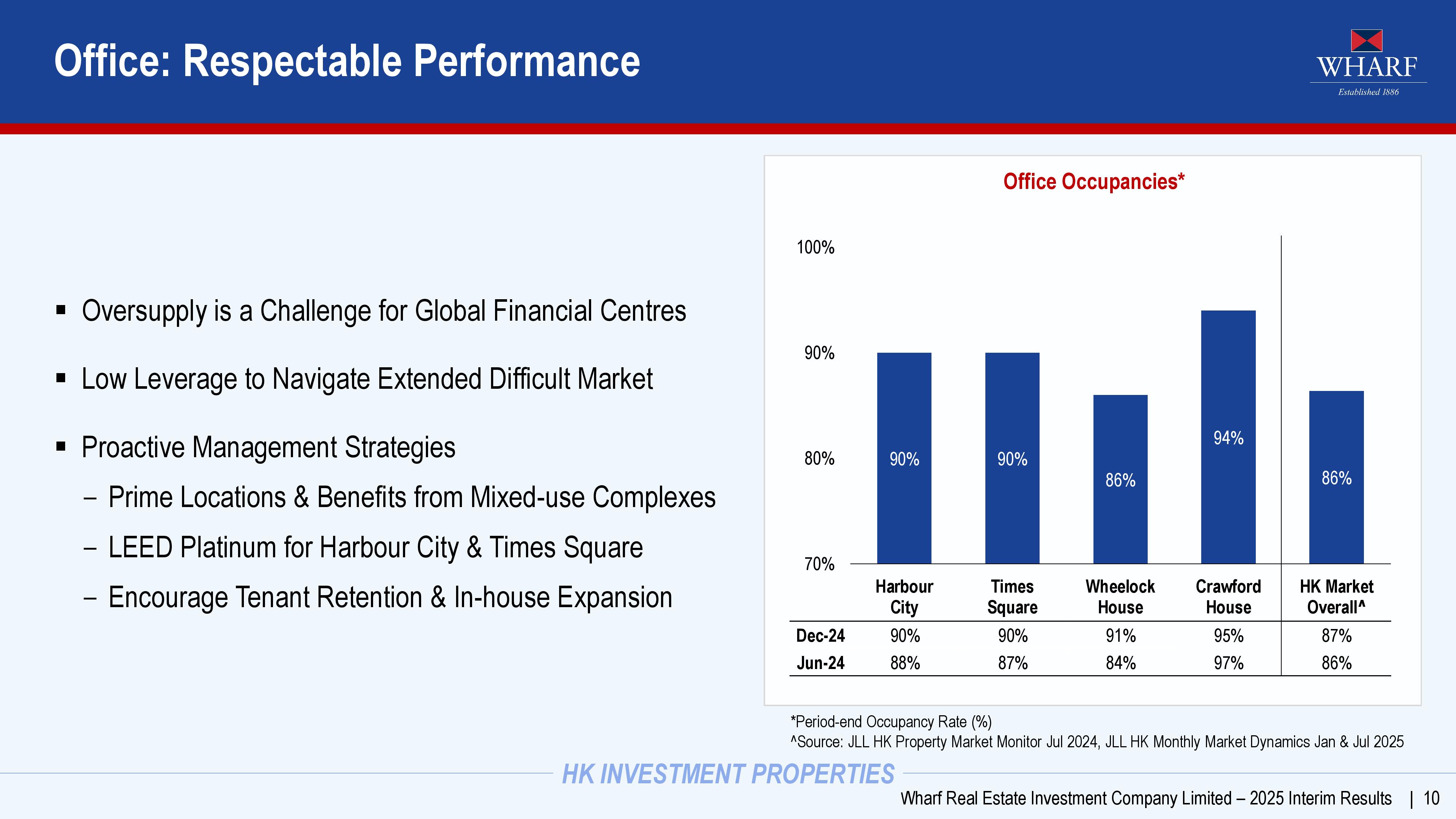 Office: Respectable Performance

WHARF
Established 1886

▪ Oversupply is a Challenge for Global Financial Centres

▪ Low Leverage to Navigate Extended Difficult Market

▪ Proactive Management Strategies
– Prime Locations & Benefits from Mixed-use Complexes
– LEED Platinum for Harbour City & Times Square
– Encourage Tenant Retention & In-house Expansion

Office Occupancies*

100%
90%
80%
70%

90% 90% 86% 94% 86%

| | Harbour City | Times Square | Wheelock House | Crawford House | HK Market Overall^ |
|---|---|---|---|---|---|
| Dec-24 | 90% | 90% | 91% | 95% | 87% |
| Jun-24 | 88% | 87% | 84% | 97% | 86% |

*Period-end Occupancy Rate (%)
^Source: JLL HK Property Market Monitor Jul 2024, JLL HK Monthly Market Dynamics Jan & Jul 2025

HK INVESTMENT PROPERTIES

Wharf Real Estate Investment Company Limited – 2025 Interim Results | 10